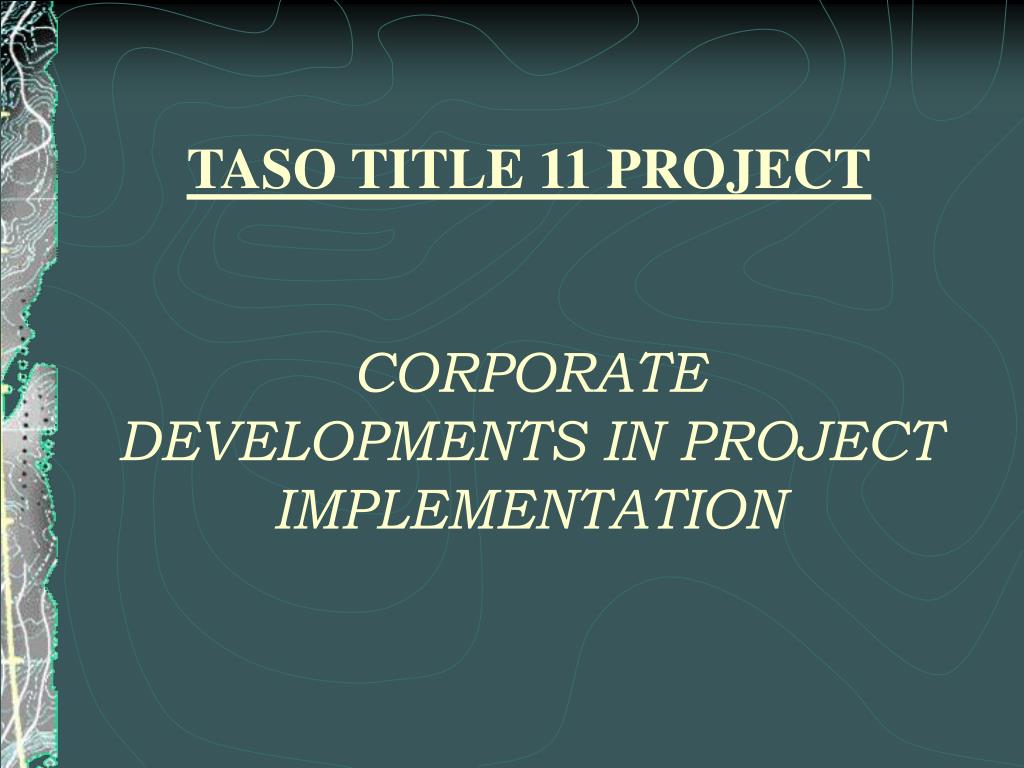 TASO TITLE 11 PROJECT

CORPORATE DEVELOPMENTS IN PROJECT IMPLEMENTATION